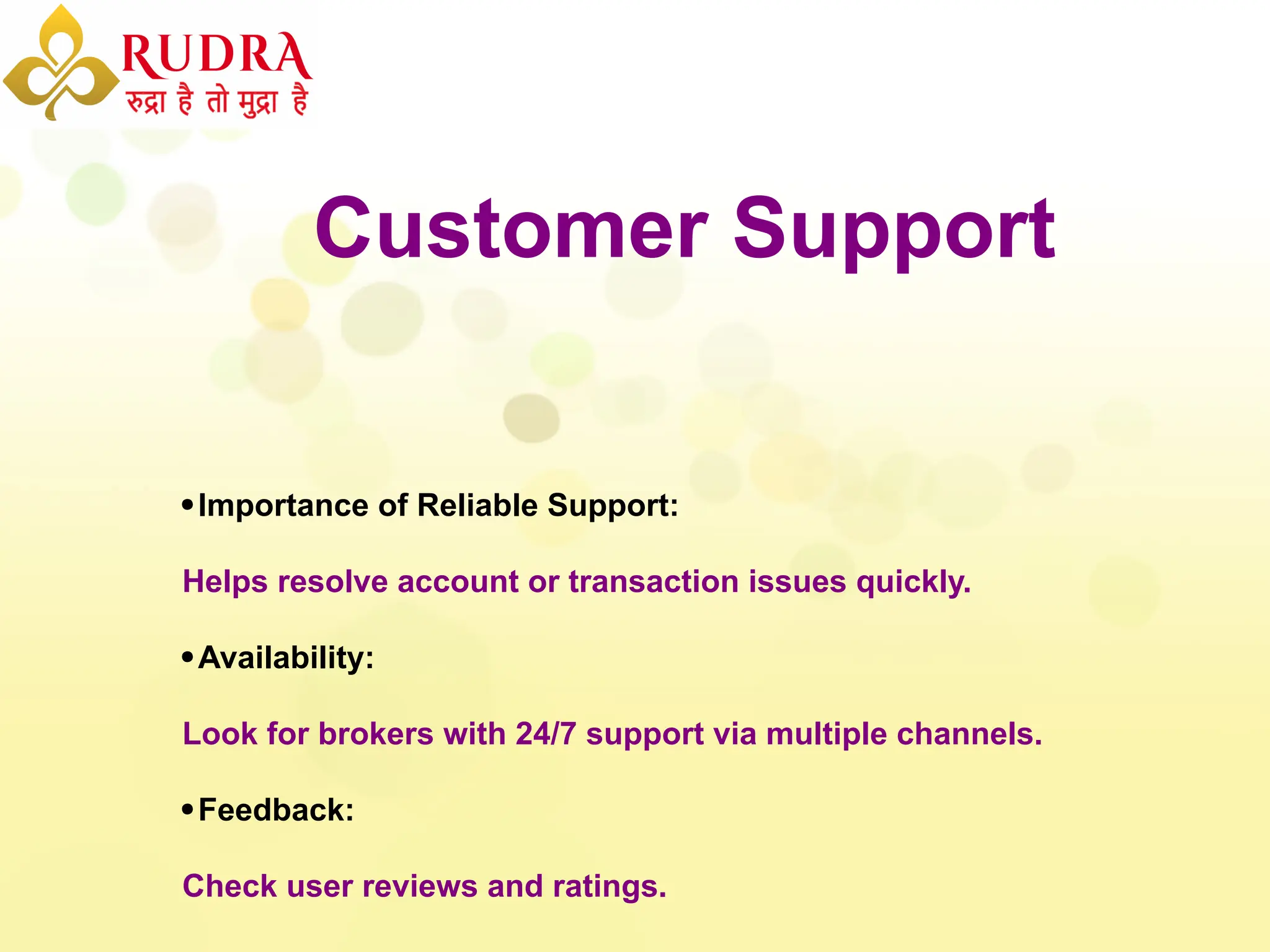 RUDRA
रुद्रा है तो मुद्रा है

Customer Support

• Importance of Reliable Support:

Helps resolve account or transaction issues quickly.

• Availability:

Look for brokers with 24/7 support via multiple channels.

• Feedback:

Check user reviews and ratings.